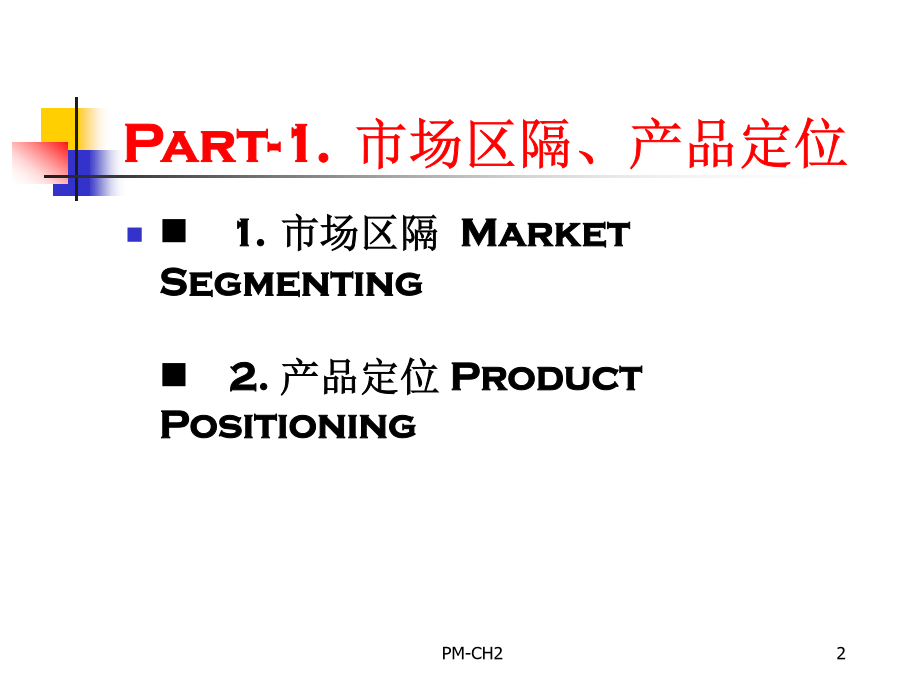 Part-1. 市场区隔、产品定位

■ 1. 市场区隔 Market Segmenting

■ 2. 产品定位 Product Positioning

PM-CH2

2